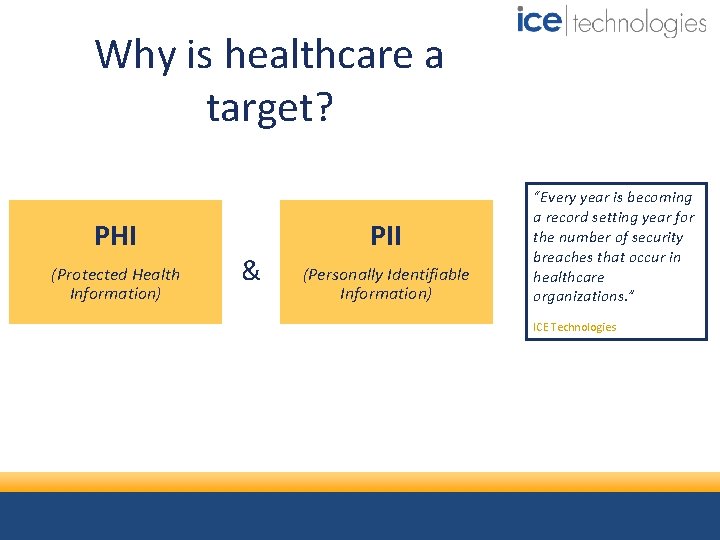 ice | technologies

Why is healthcare a target?

PHI

(Protected Health Information)

&

PII

(Personally Identifiable Information)

"Every year is becoming a record setting year for the number of security breaches that occur in healthcare organizations."

ICE Technologies